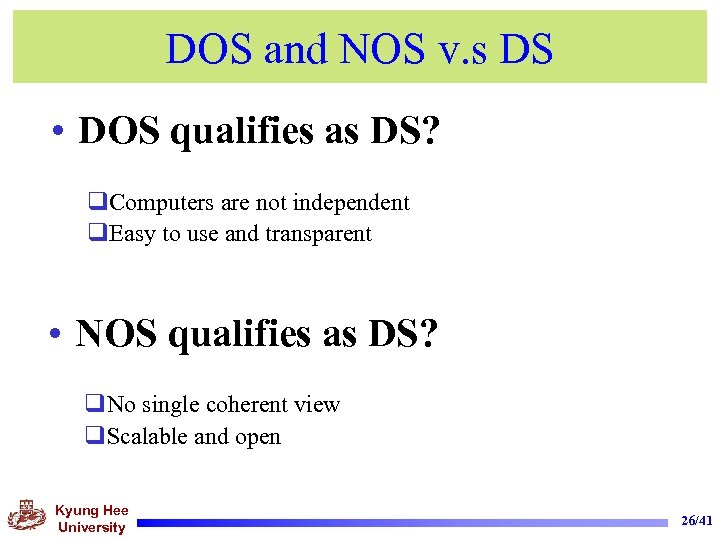 DOS and NOS v.s DS

• DOS qualifies as DS?

❑Computers are not independent
❑Easy to use and transparent

• NOS qualifies as DS?

❑No single coherent view
❑Scalable and open

Kyung Hee University

26/41